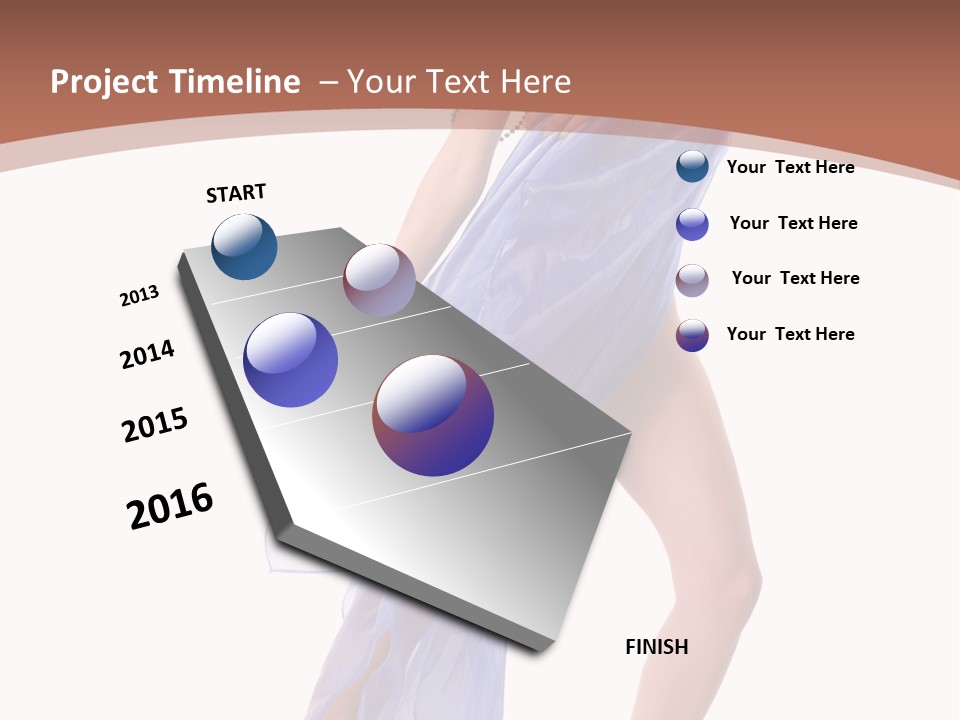 Project Timeline – Your Text Here

START

2013

2014

2015

2016

FINISH

Your Text Here

Your Text Here

Your Text Here

Your Text Here